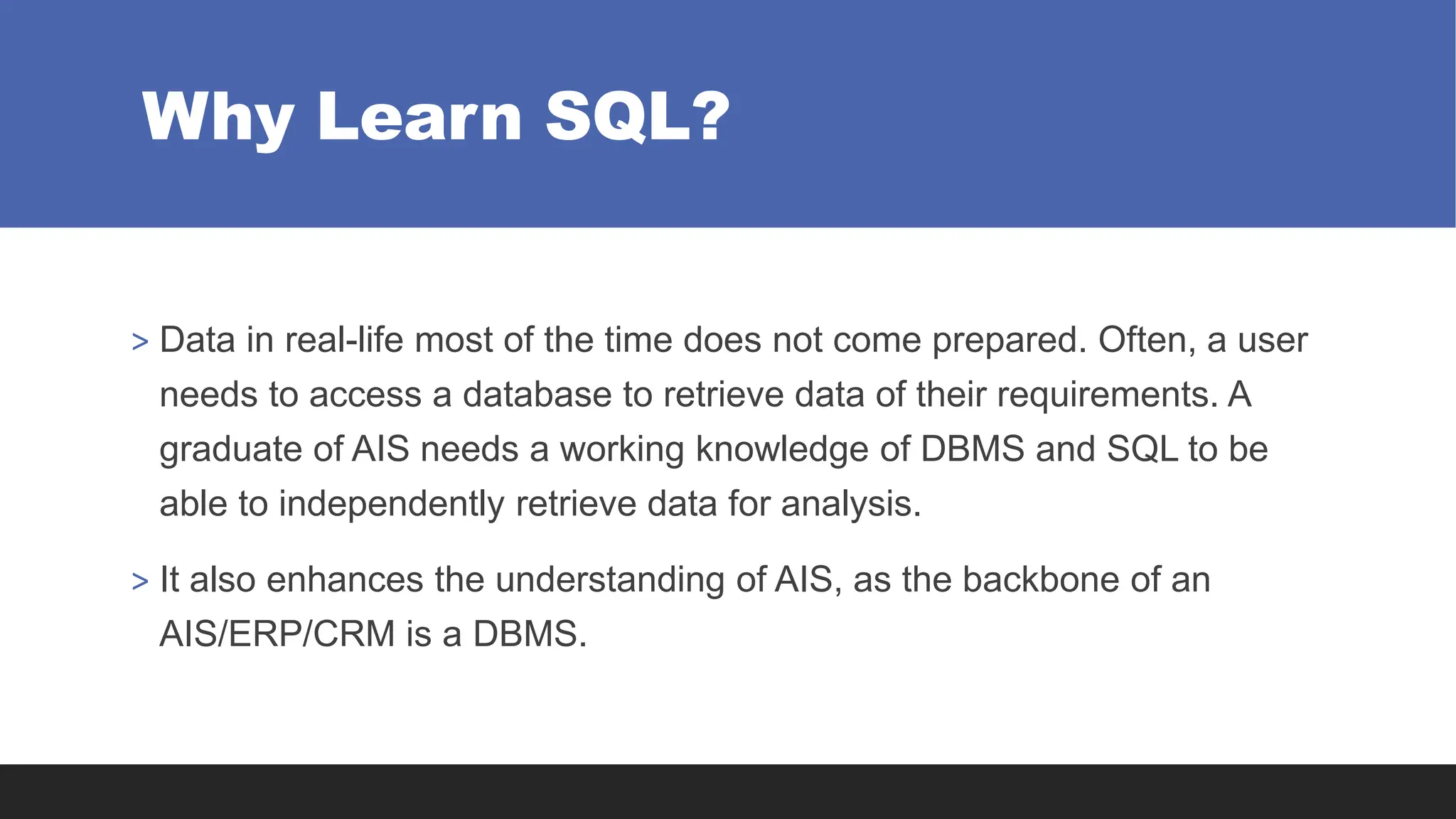 Why Learn SQL?

> Data in real-life most of the time does not come prepared. Often, a user needs to access a database to retrieve data of their requirements. A graduate of AIS needs a working knowledge of DBMS and SQL to be able to independently retrieve data for analysis.

> It also enhances the understanding of AIS, as the backbone of an AIS/ERP/CRM is a DBMS.